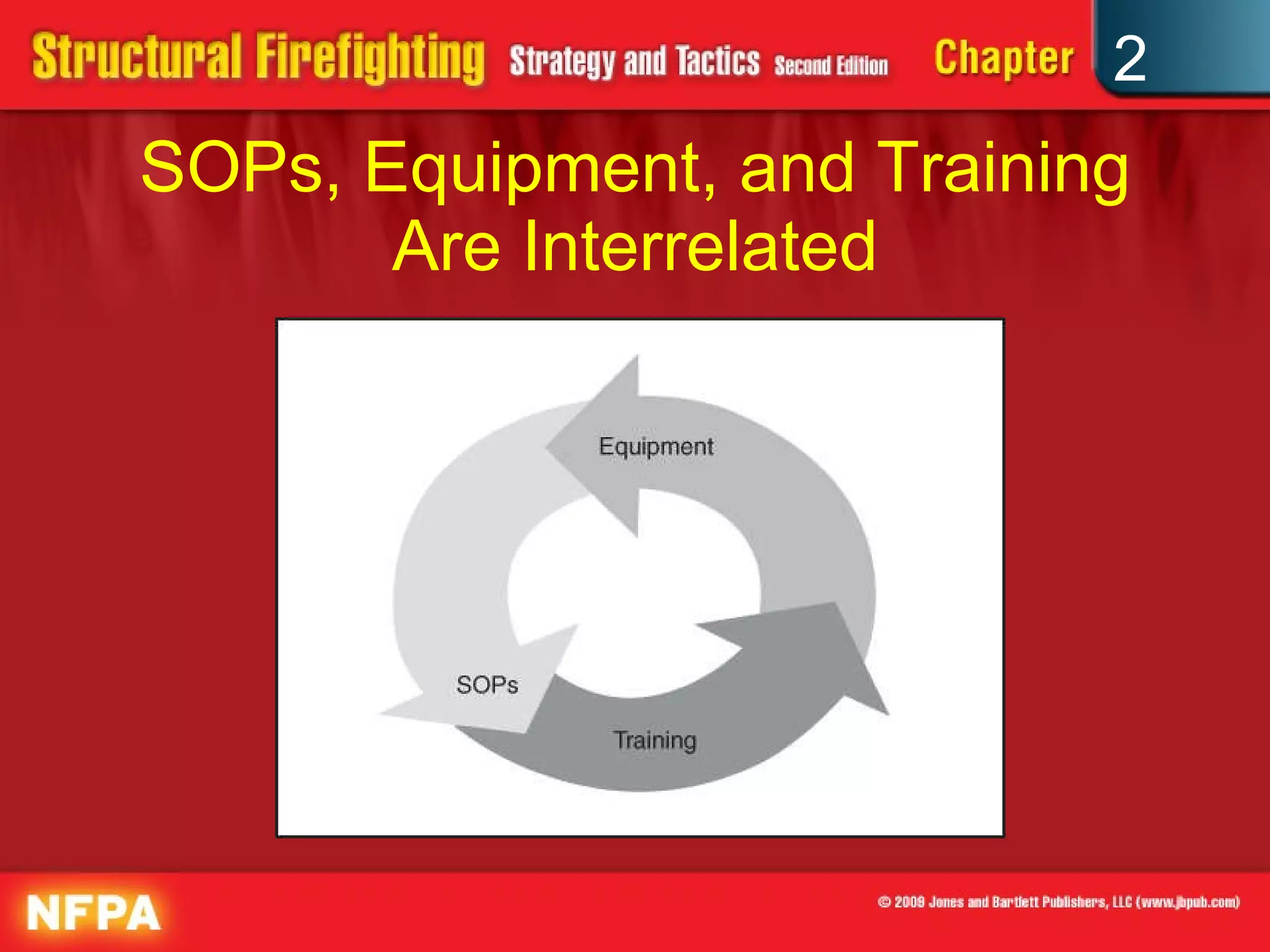 Structural Firefighting Strategy and Tactics Second Edition Chapter 2

SOPs, Equipment, and Training Are Interrelated

Equipment

SOPs

Training

NFPA

© 2009 Jones and Bartlett Publishers, LLC (www.jbpub.com)